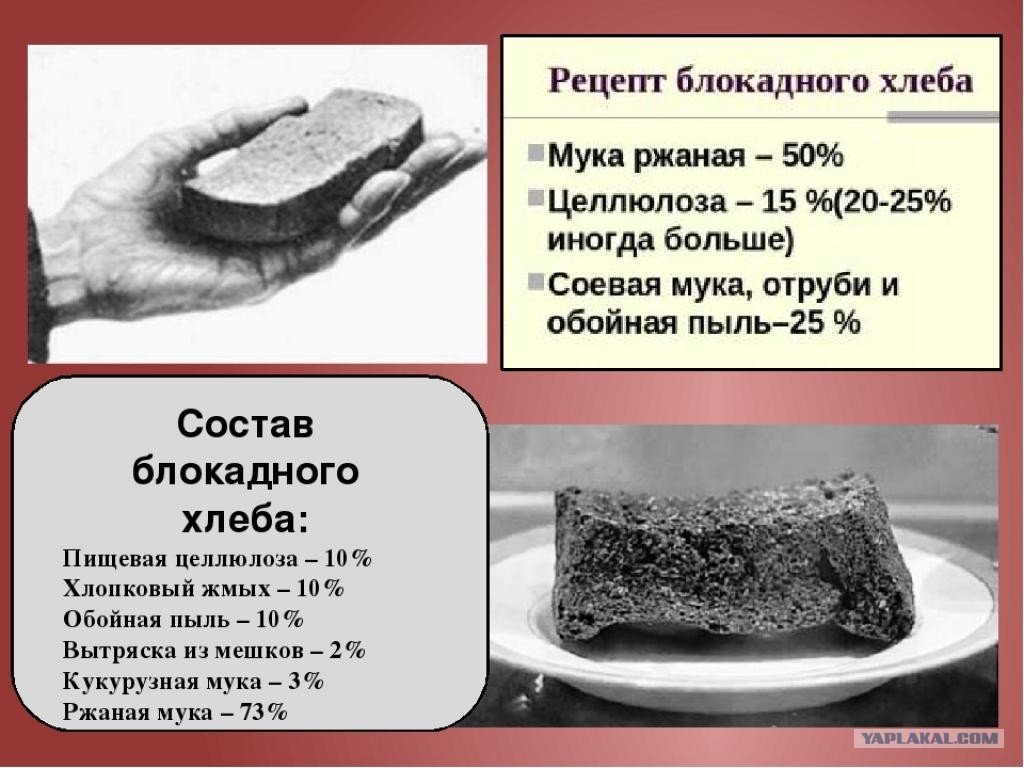 Рецепт блокадного хлеба

Мука ржаная – 50%

Целлюлоза – 15 %(20-25% иногда больше)

Соевая мука, отруби и обойная пыль–25 %

Состав блокадного хлеба:

Пищевая целлюлоза – 10%
Хлопковый жмых – 10%
Обойная пыль – 10%
Вытряска из мешков – 2%
Кукурузная мука – 3%
Ржаная мука – 73%

YAPLAKAL.COM